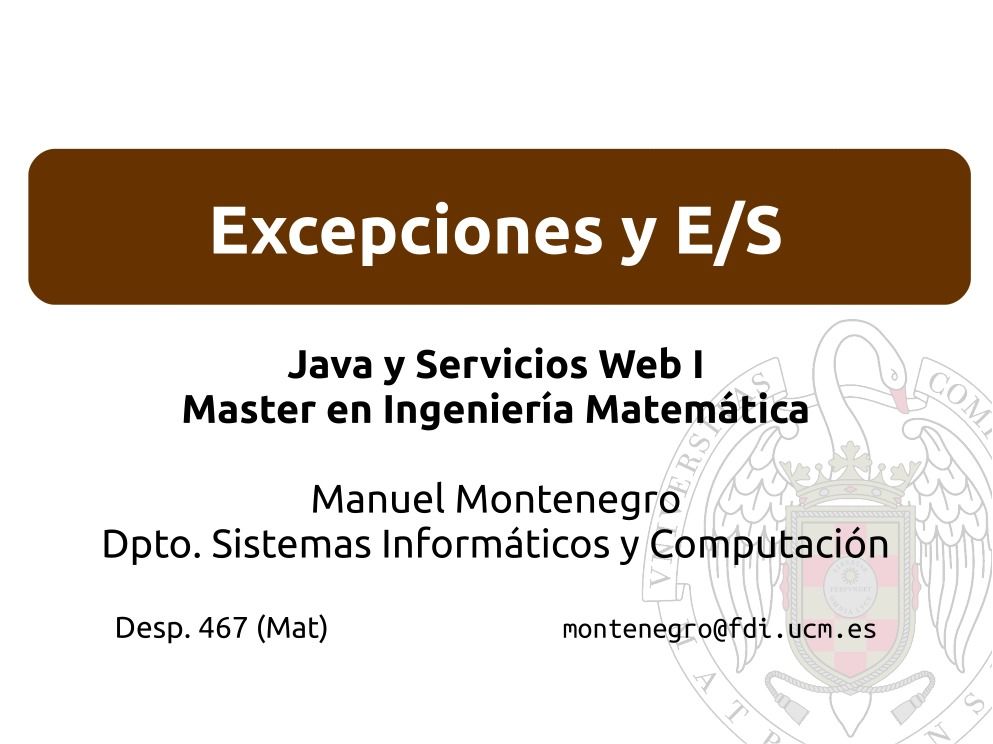 Excepciones y E/S

Java y Servicios Web I
Master en Ingeniería Matemática

Manuel Montenegro
Dpto. Sistemas Informáticos y Computación

Desp. 467 (Mat)

montenegro@fdi.ucm.es